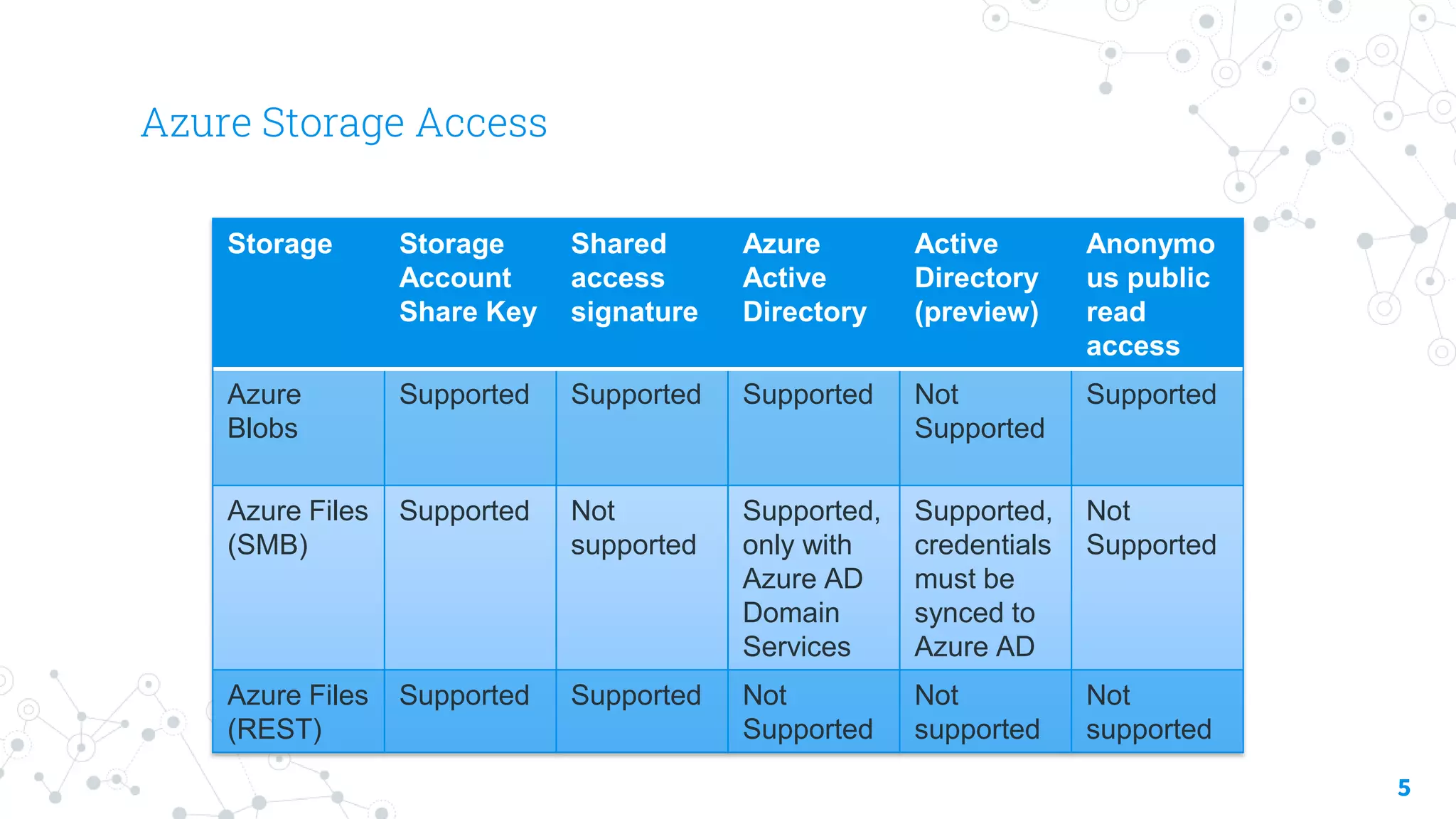 Azure Storage Access

| Storage | Storage Account Share Key | Shared access signature | Azure Active Directory | Active Directory (preview) | Anonymous public read access |
|---|---|---|---|---|---|
| Azure Blobs | Supported | Supported | Supported | Not Supported | Supported |
| Azure Files (SMB) | Supported | Not supported | Supported, only with Azure AD Domain Services | Supported, credentials must be synced to Azure AD | Not Supported |
| Azure Files (REST) | Supported | Supported | Not Supported | Not supported | Not supported |

5